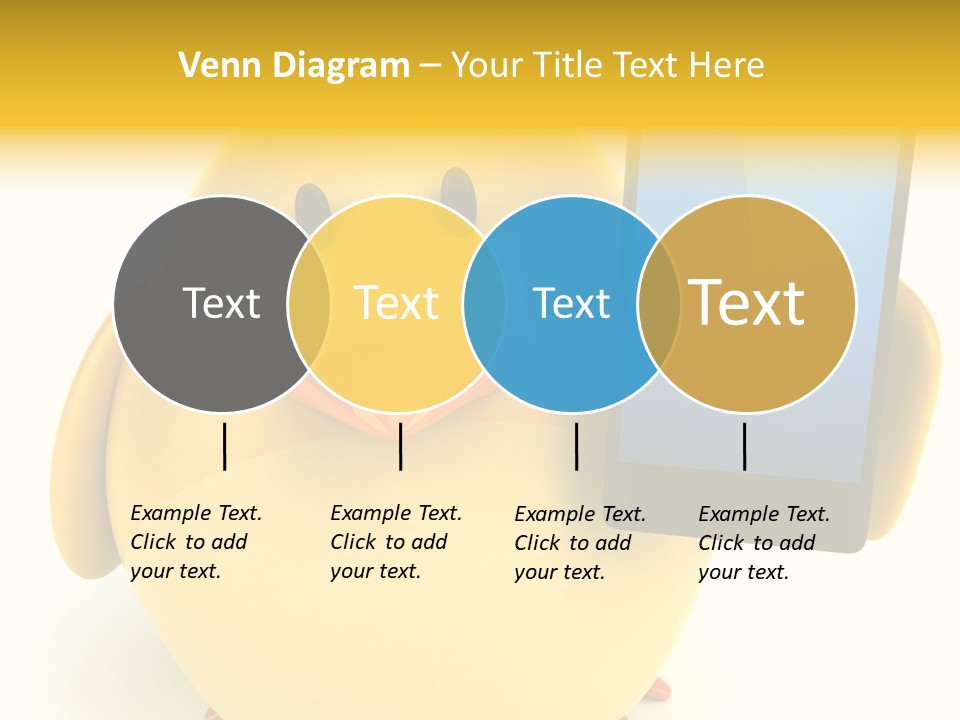 Venn Diagram – Your Title Text Here

Text

Text

Text

Text

Example Text. Click to add your text.

Example Text. Click to add your text.

Example Text. Click to add your text.

Example Text. Click to add your text.